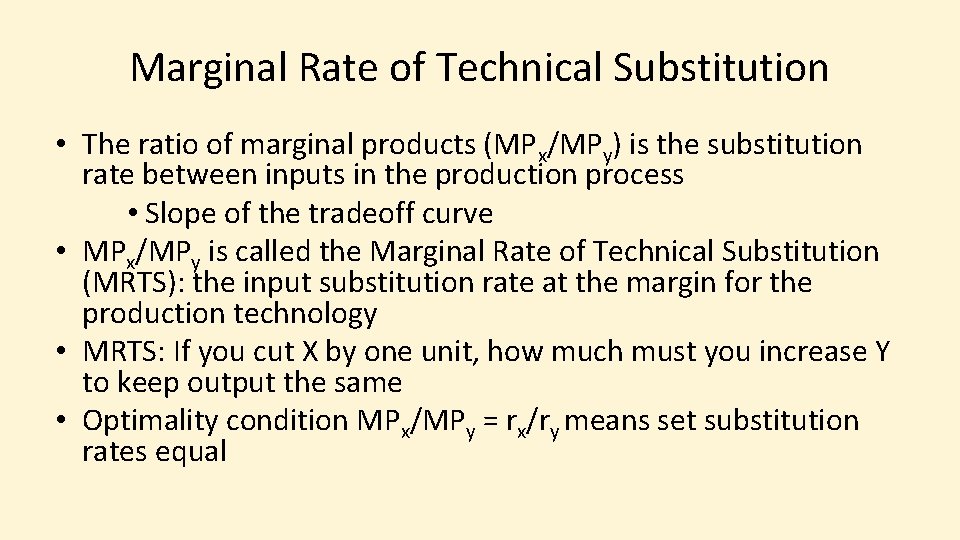 Marginal Rate of Technical Substitution

• The ratio of marginal products ($MP_x/MP_y$) is the substitution rate between inputs in the production process
• Slope of the tradeoff curve
• $MP_x/MP_y$ is called the Marginal Rate of Technical Substitution (MRTS): the input substitution rate at the margin for the production technology
• MRTS: If you cut X by one unit, how much must you increase Y to keep output the same
• Optimality condition $MP_x/MP_y = r_x/r_y$ means set substitution rates equal